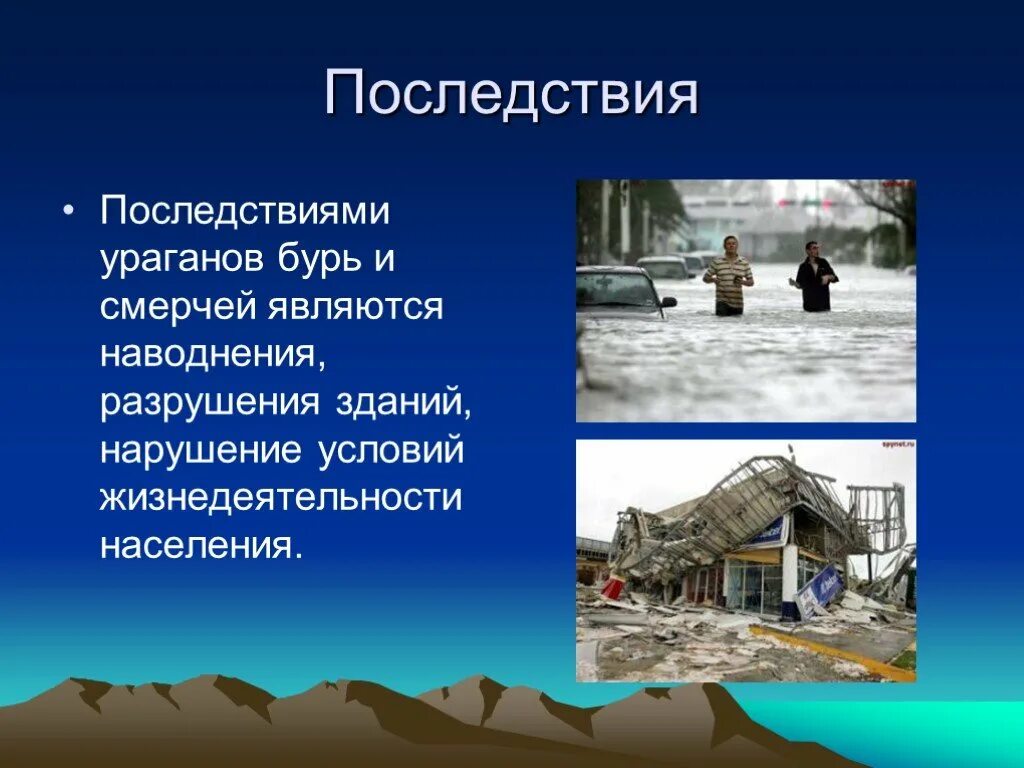 Последствия

• Последствиями ураганов бурь и смерчей являются наводнения, разрушения зданий, нарушение условий жизнедеятельности населения.

spynet.ru